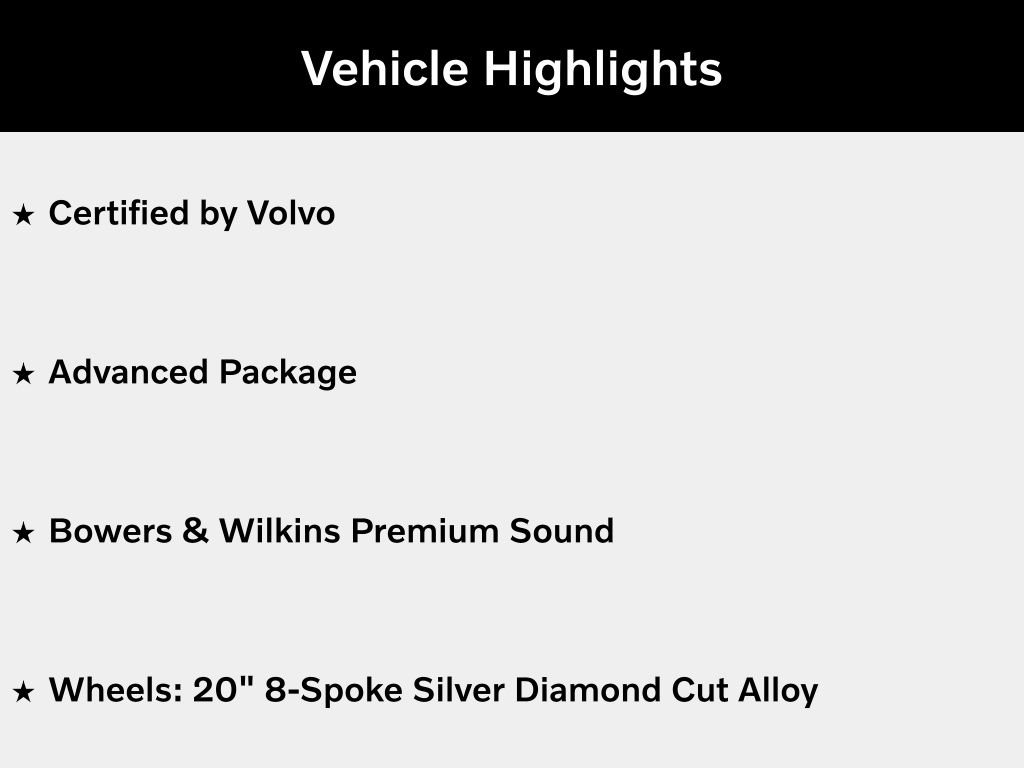 Vehicle Highlights

★ Certified by Volvo

★ Advanced Package

★ Bowers & Wilkins Premium Sound

★ Wheels: 20" 8-Spoke Silver Diamond Cut Alloy